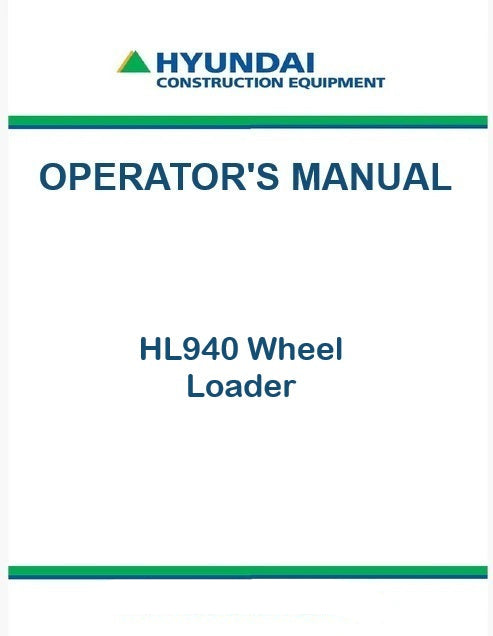 HYUNDAI
CONSTRUCTION EQUIPMENT

OPERATOR'S MANUAL

HL940 Wheel Loader